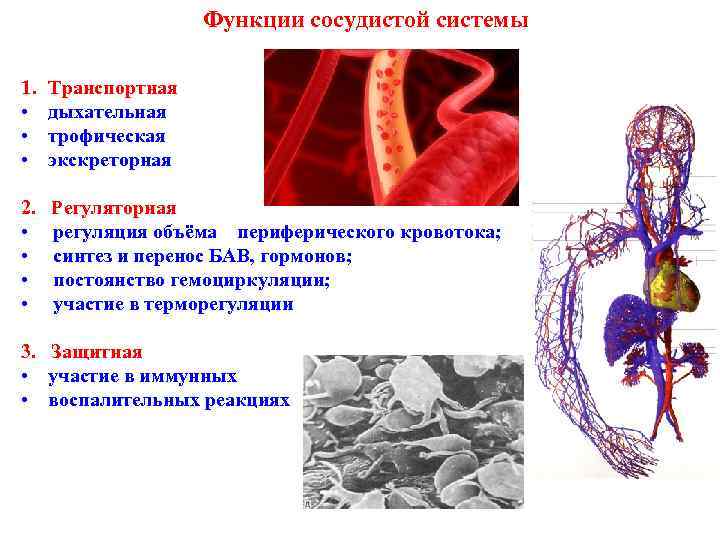 Функции сосудистой системы

1. Транспортная
• дыхательная
• трофическая
• экскреторная

2. Регуляторная
• регуляция объёма периферического кровотока;
• синтез и перенос БАВ, гормонов;
• постоянство гемоциркуляции;
• участие в терморегуляции

3. Защитная
• участие в иммунных
• воспалительных реакциях